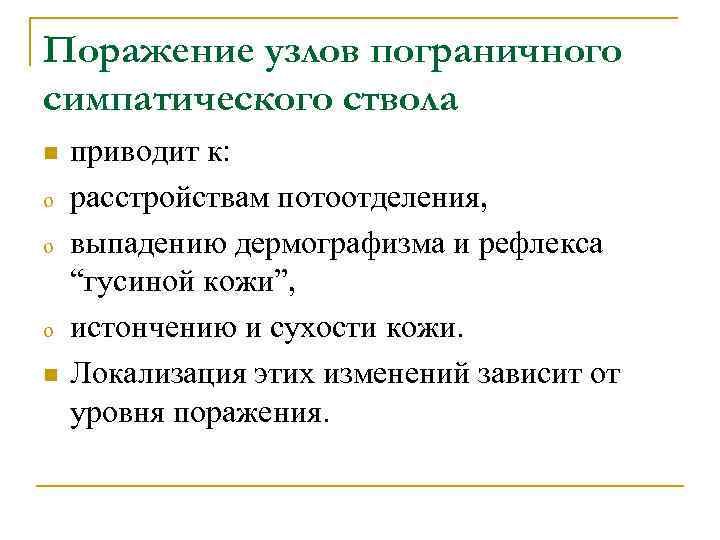 Поражение узлов пограничного симпатического ствола

приводит к:

расстройствам потоотделения,

выпадению дермографизма и рефлекса “гусиной кожи”,

истончению и сухости кожи.

Локализация этих изменений зависит от уровня поражения.